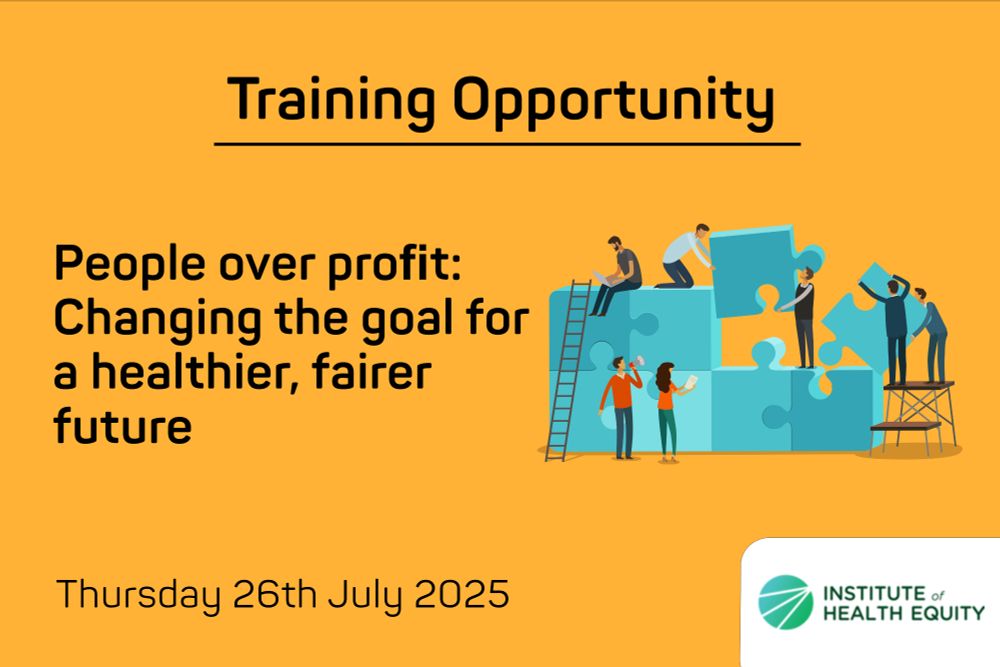 Training Opportunity

People over profit: Changing the goal for a healthier, fairer future

Thursday 26th July 2025

INSTITUTE of HEALTH EQUITY